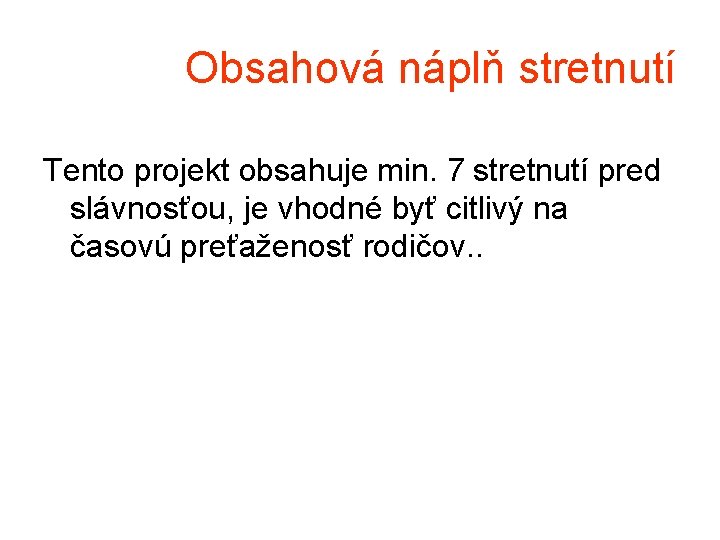 Obsahová náplň stretnutí

Tento projekt obsahuje min. 7 stretnutí pred slávnosťou, je vhodné byť citlivý na časovú preťaženosť rodičov..